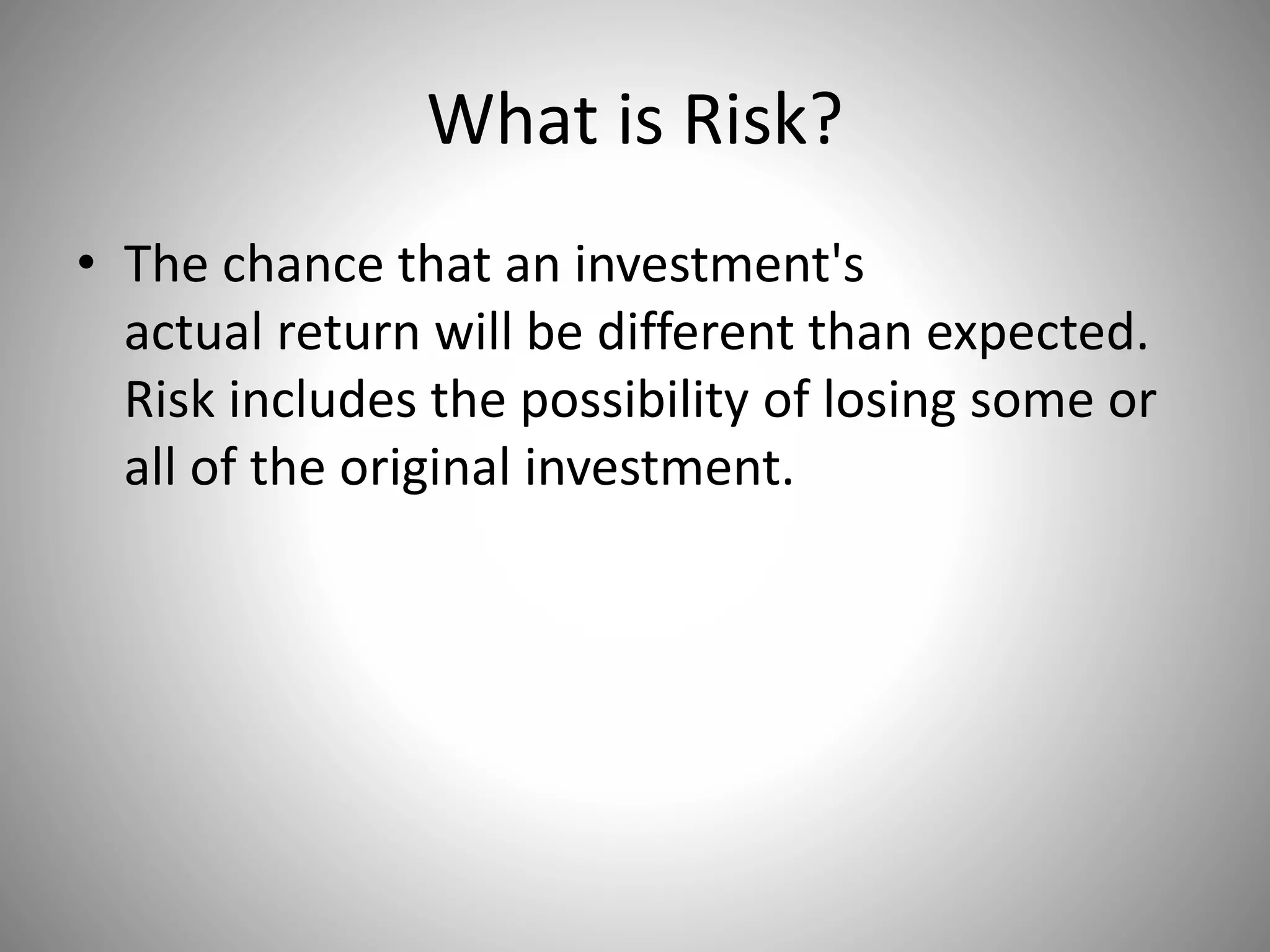 What is Risk?

• The chance that an investment's actual return will be different than expected. Risk includes the possibility of losing some or all of the original investment.